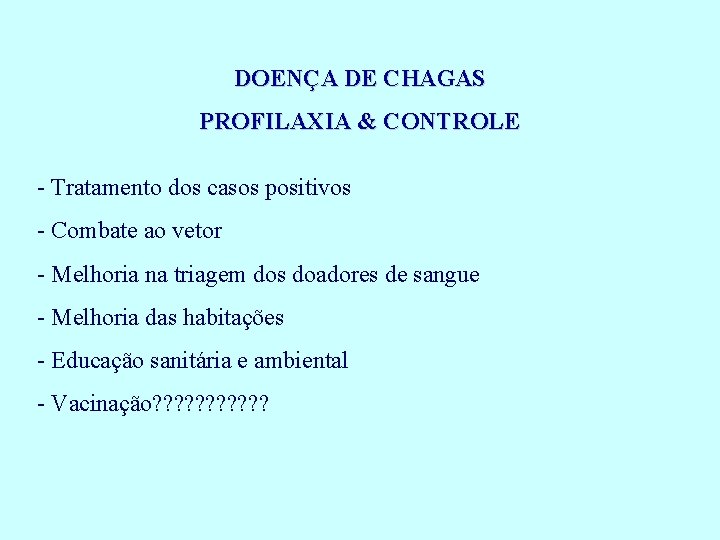 DOENÇA DE CHAGAS

PROFILAXIA & CONTROLE

- Tratamento dos casos positivos

- Combate ao vetor

- Melhoria na triagem dos doadores de sangue

- Melhoria das habitações

- Educação sanitária e ambiental

- Vacinação???????????